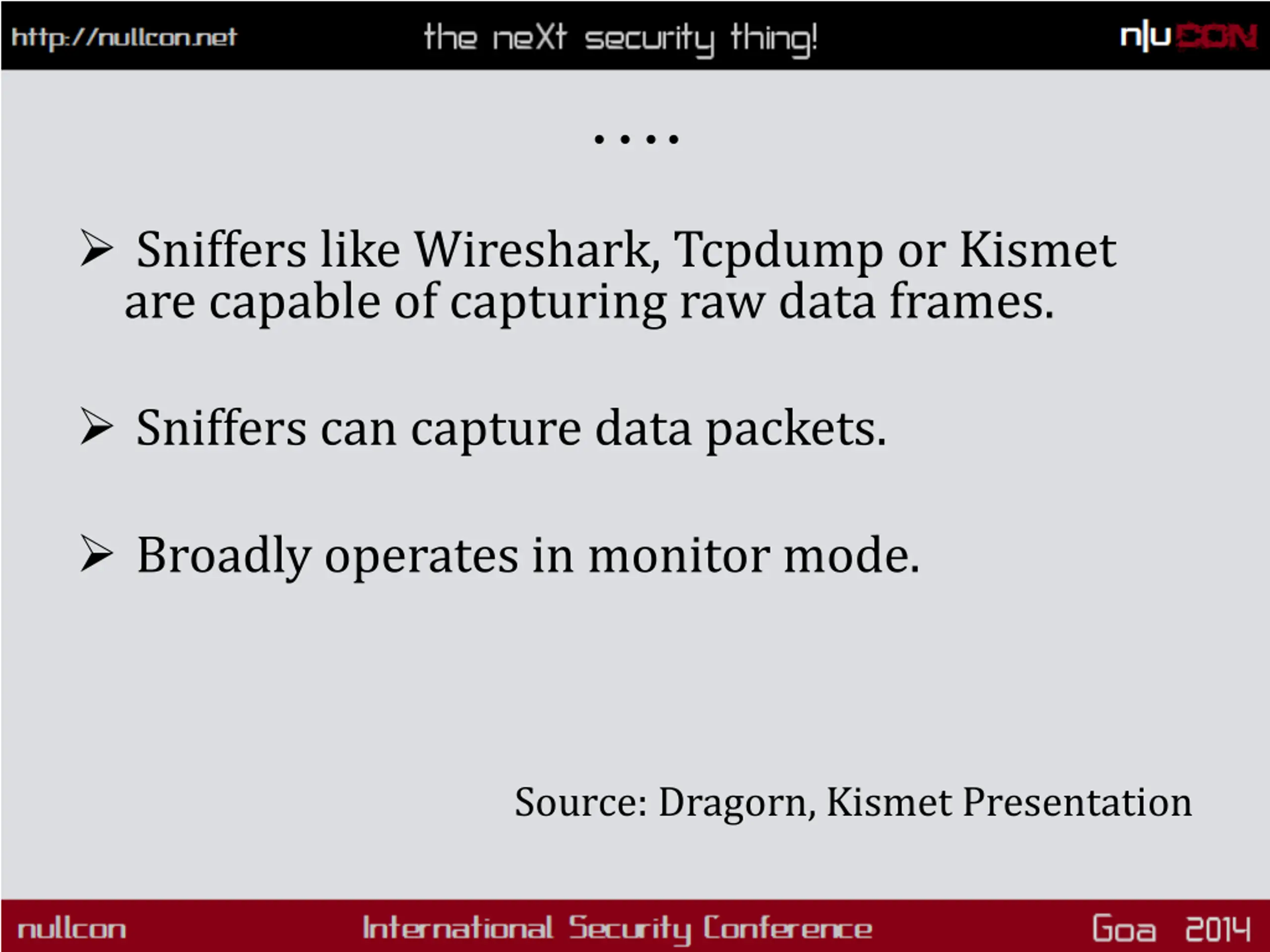 http://nullcon.net

the neXt security thing!

n|uCON

….

➢ Sniffers like Wireshark, Tcpdump or Kismet are capable of capturing raw data frames.

➢ Sniffers can capture data packets.

➢ Broadly operates in monitor mode.

Source: Dragorn, Kismet Presentation

nullcon

International Security Conference

Goa 2014